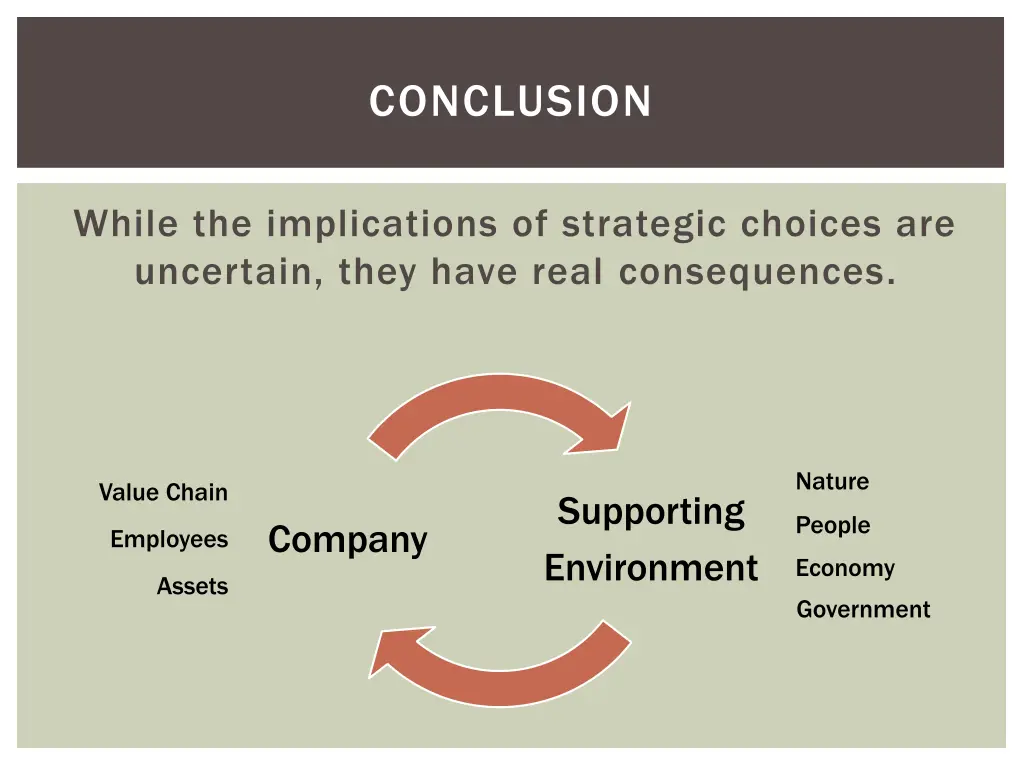 CONCLUSION

While the implications of strategic choices are uncertain, they have real consequences.

Value Chain
Employees
Assets

Company

Supporting Environment

Nature
People
Economy
Government